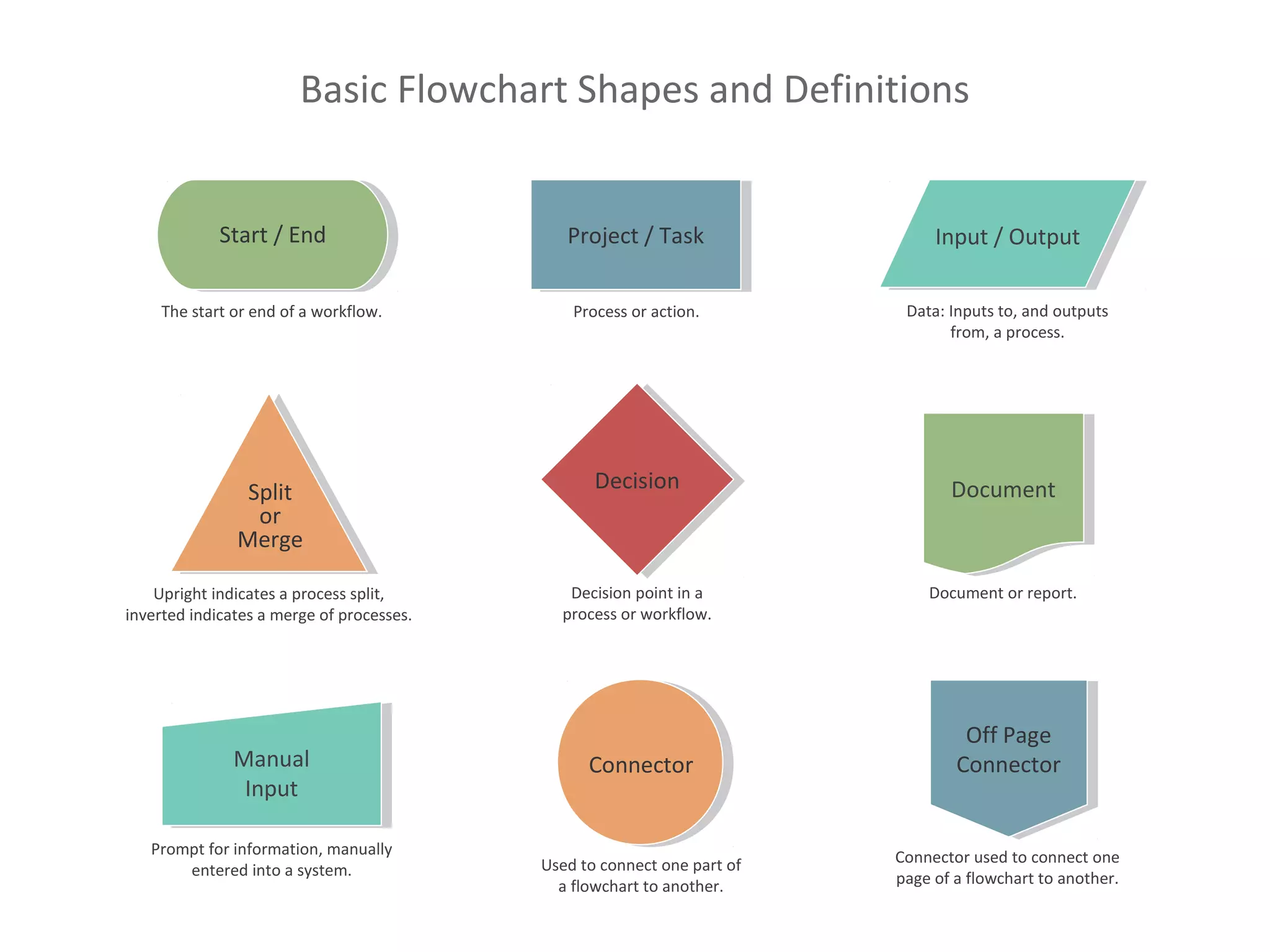 Basic Flowchart Shapes and Definitions

Start / End

The start or end of a workflow.

Project / Task

Process or action.

Input / Output

Data: Inputs to, and outputs from, a process.

Split or Merge

Upright indicates a process split, inverted indicates a merge of processes.

Decision

Decision point in a process or workflow.

Document

Document or report.

Manual Input

Prompt for information, manually entered into a system.

Connector

Used to connect one part of a flowchart to another.

Off Page Connector

Connector used to connect one page of a flowchart to another.